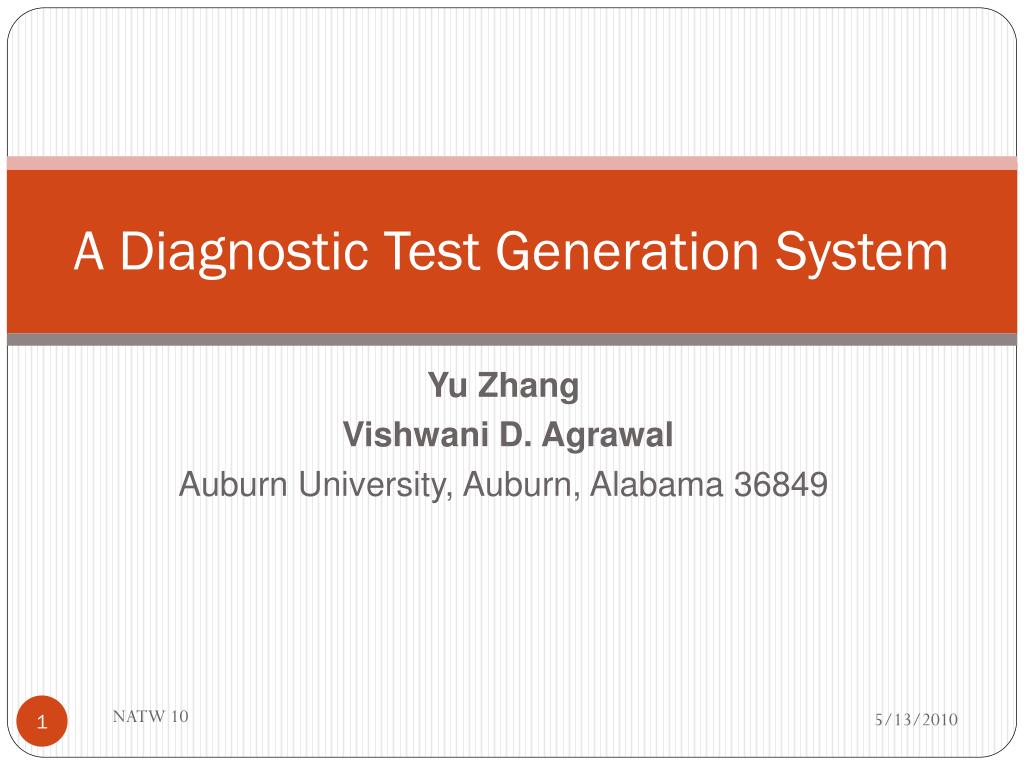 A Diagnostic Test Generation System

Yu Zhang
Vishwani D. Agrawal
Auburn University, Auburn, Alabama 36849

1

NATW 10

5/13/2010